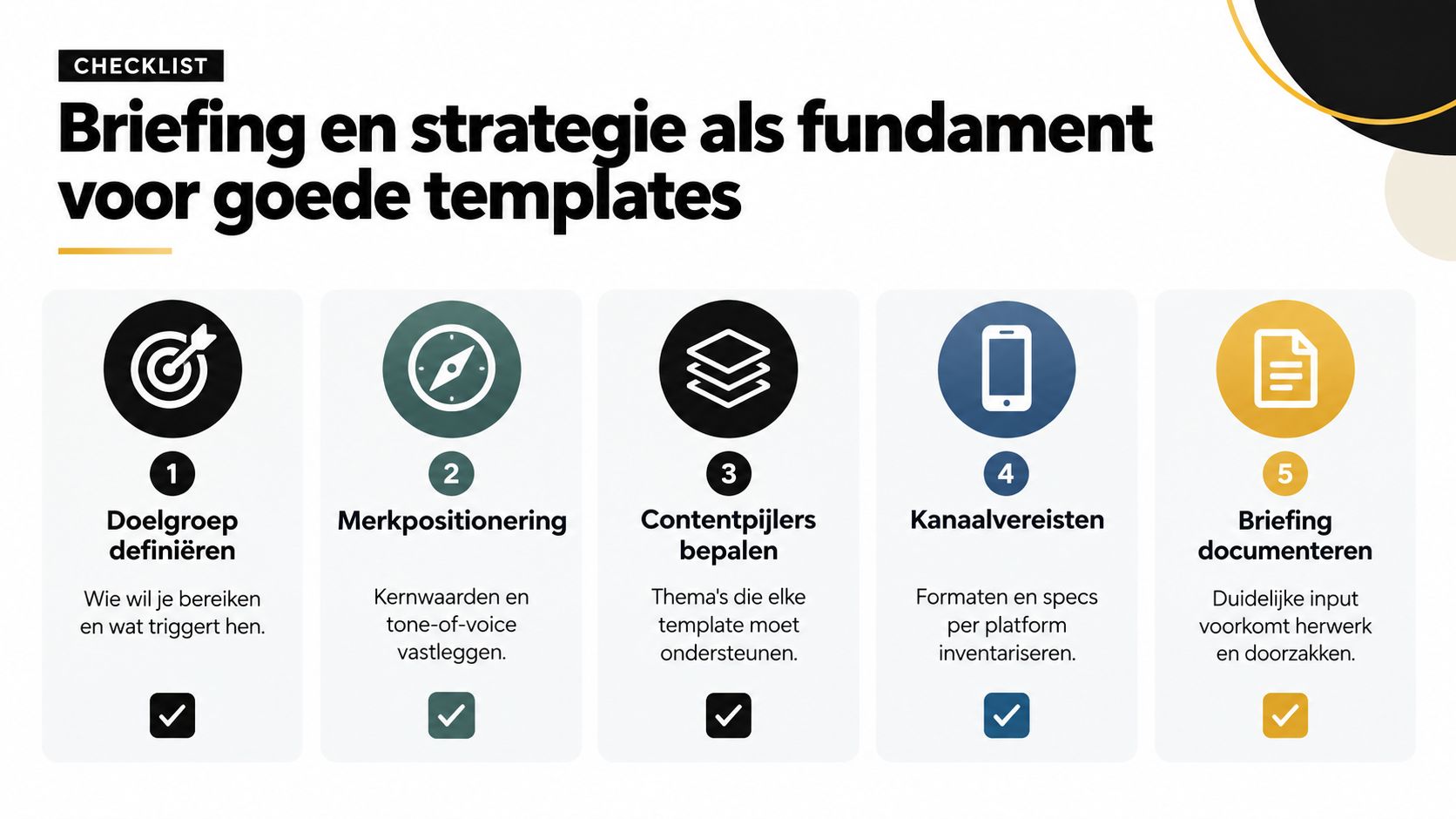 CHECKLIST

Briefing en strategie als fundament voor goede templates

1
Doelgroep definiëren
Wie wil je bereiken en wat triggert hen.

2
Merkpositionering
Kernwaarden en tone-of-voice vastleggen.

3
Contentpijlers bepalen
Thema's die elke template moet ondersteunen.

4
Kanaalvereisten
Formaten en specs per platform inventariseren.

5
Briefing documenteren
Duidelijke input voorkomt herwerk en doorzakken.